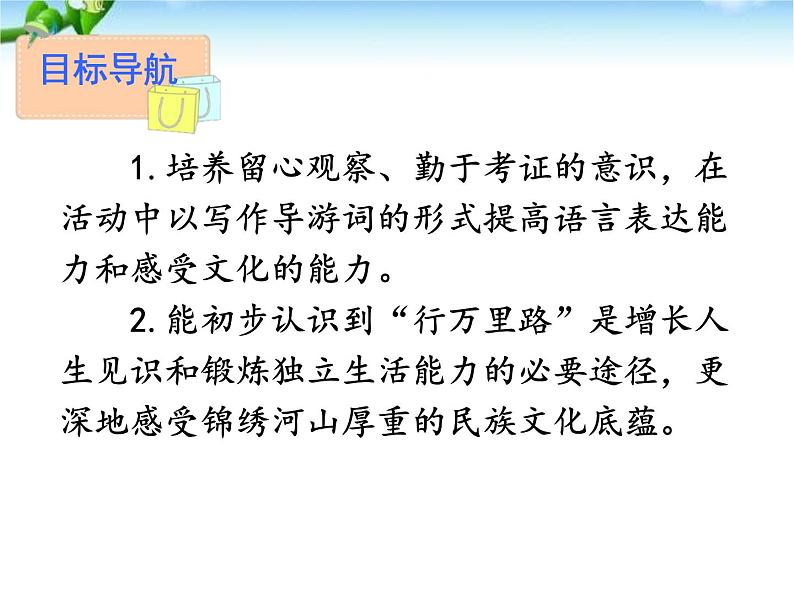 目标导航

1. 培养留心观察、勤于考证的意识，在活动中以写作导游词的形式提高语言表达能力和感受文化的能力。

2. 能初步认识到“行万里路”是增长人生见识和锻炼独立生活能力的必要途径，更深地感受锦绣河山厚重的民族文化底蕴。